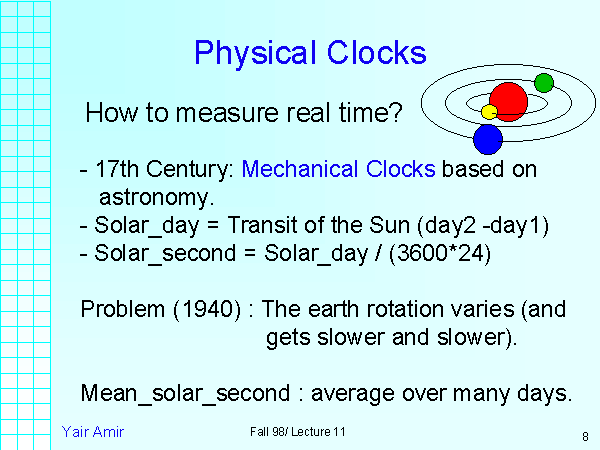 Physical Clocks

How to measure real time?

- 17th Century: Mechanical Clocks based on astronomy.
- Solar_day = Transit of the Sun (day2 -day1)
- Solar_second = Solar_day / (3600*24)

Problem (1940) : The earth rotation varies (and gets slower and slower).

Mean_solar_second : average over many days.

Yair Amir

Fall 98/ Lecture 11

8